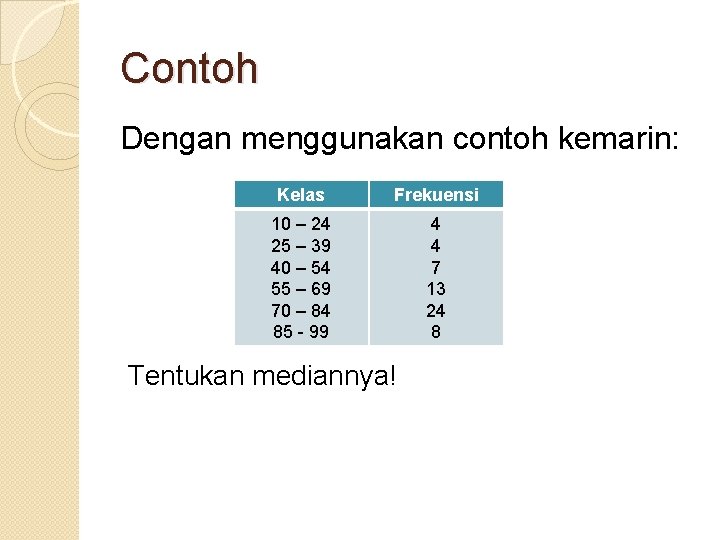 Contoh

Dengan menggunakan contoh kemarin:

| Kelas | Frekuensi |
|---|---|
| 10 – 24 | 4 |
| 25 – 39 | 4 |
| 40 – 54 | 7 |
| 55 – 69 | 13 |
| 70 – 84 | 24 |
| 85 - 99 | 8 |

Tentukan mediannya!